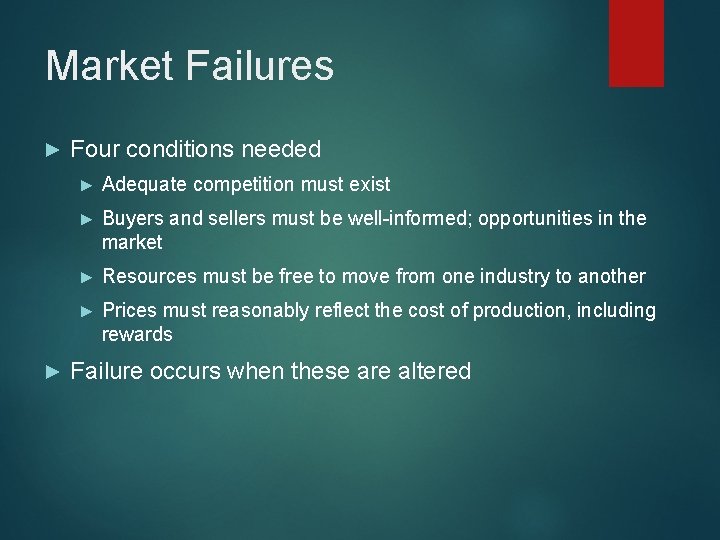 Market Failures

► Four conditions needed

► Adequate competition must exist

► Buyers and sellers must be well-informed; opportunities in the market

► Resources must be free to move from one industry to another

► Prices must reasonably reflect the cost of production, including rewards

► Failure occurs when these are altered